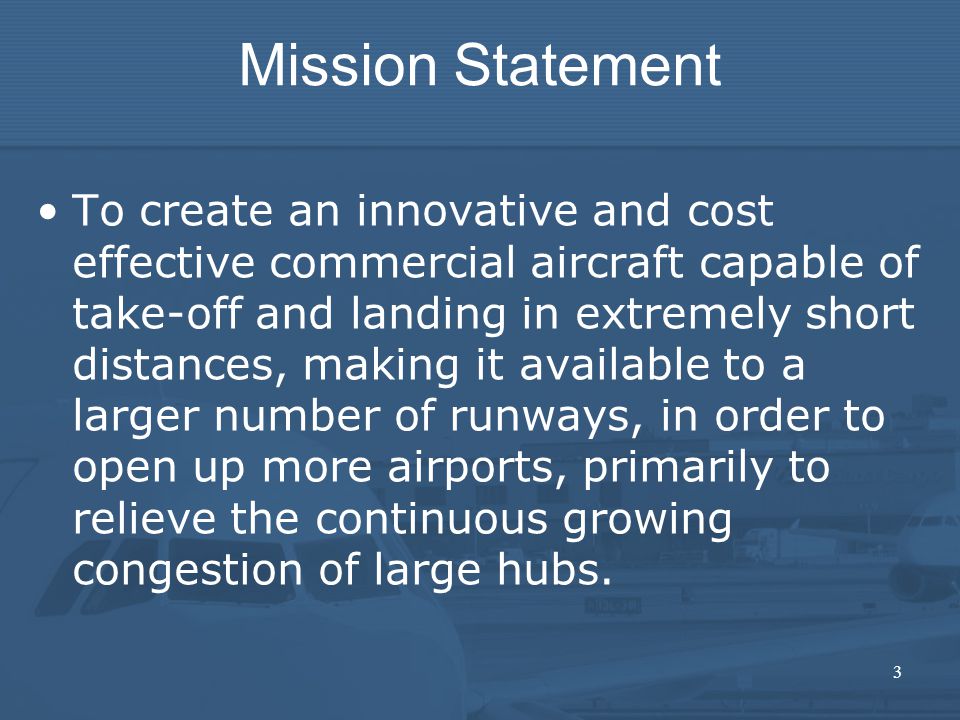 Mission Statement

• To create an innovative and cost effective commercial aircraft capable of take-off and landing in extremely short distances, making it available to a larger number of runways, in order to open up more airports, primarily to relieve the continuous growing congestion of large hubs.

3